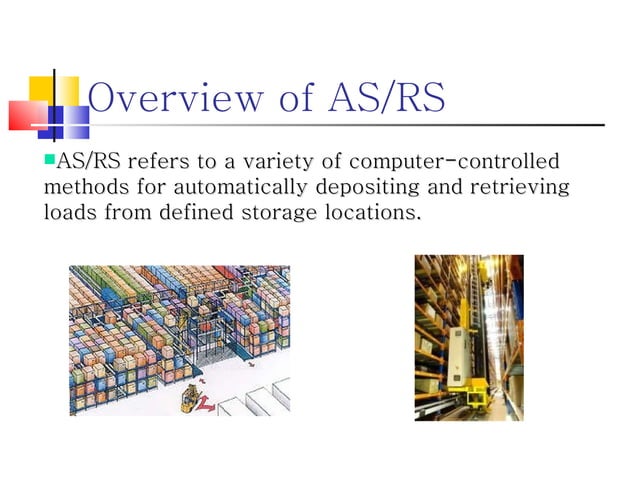 Overview of AS/RS

AS/RS refers to a variety of computer-controlled methods for automatically depositing and retrieving loads from defined storage locations.